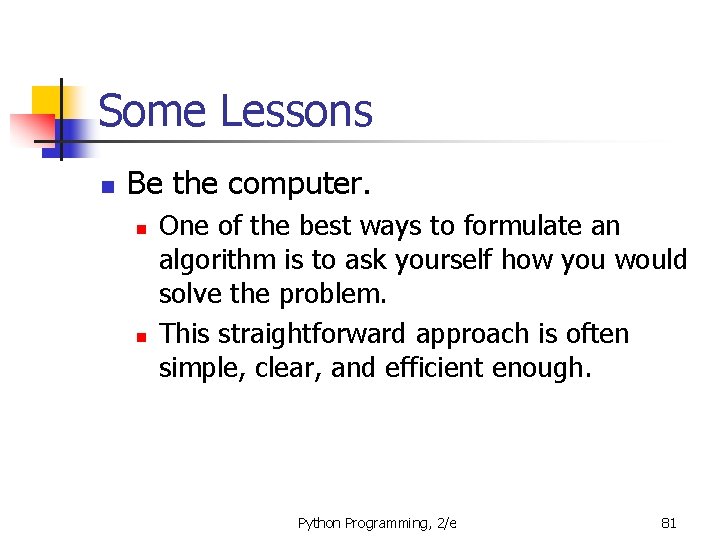 Some Lessons

Be the computer.

One of the best ways to formulate an algorithm is to ask yourself how you would solve the problem.

This straightforward approach is often simple, clear, and efficient enough.

Python Programming, 2/e

81